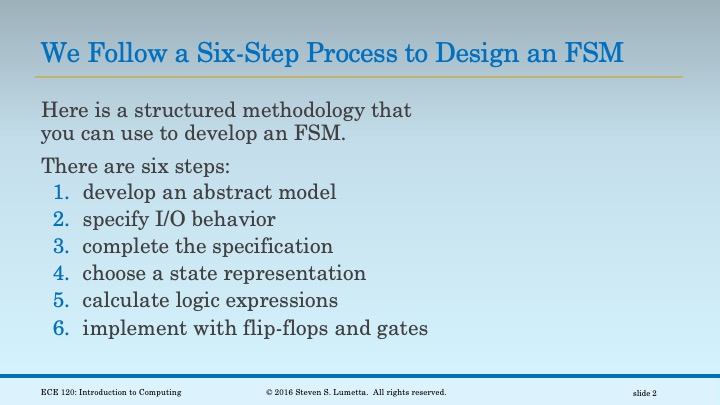 We Follow a Six-Step Process to Design an FSM

Here is a structured methodology that you can use to develop an FSM.

There are six steps:
1. develop an abstract model
2. specify I/O behavior
3. complete the specification
4. choose a state representation
5. calculate logic expressions
6. implement with flip-flops and gates

ECE 120: Introduction to Computing

© 2016 Steven S. Lumetta. All rights reserved.

slide 2